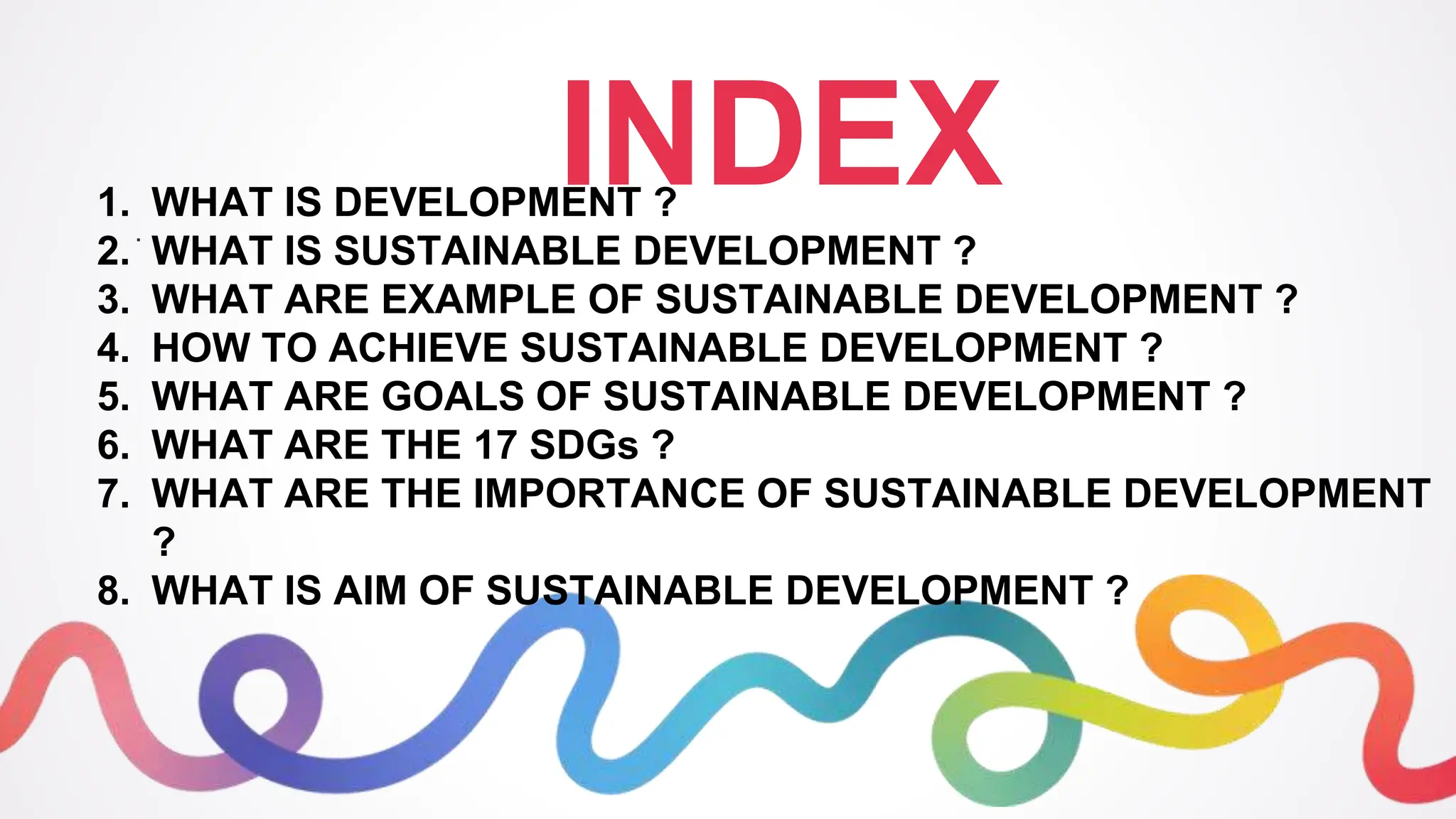 INDEX

1. WHAT IS DEVELOPMENT ?
2. WHAT IS SUSTAINABLE DEVELOPMENT ?
3. WHAT ARE EXAMPLE OF SUSTAINABLE DEVELOPMENT ?
4. HOW TO ACHIEVE SUSTAINABLE DEVELOPMENT ?
5. WHAT ARE GOALS OF SUSTAINABLE DEVELOPMENT ?
6. WHAT ARE THE 17 SDGs ?
7. WHAT ARE THE IMPORTANCE OF SUSTAINABLE DEVELOPMENT ?
8. WHAT IS AIM OF SUSTAINABLE DEVELOPMENT ?